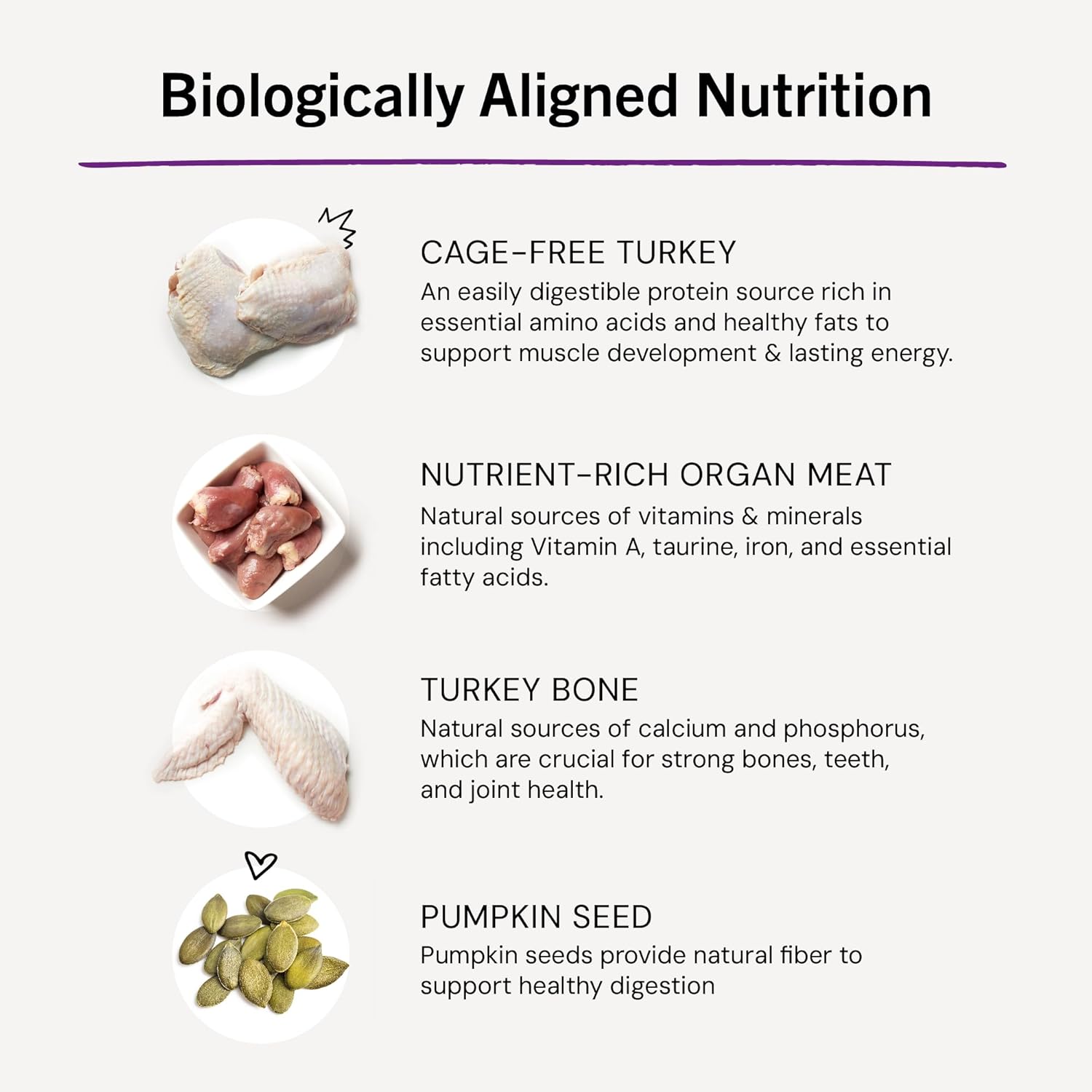 Biologically Aligned Nutrition

CAGE-FREE TURKEY
An easily digestible protein source rich in essential amino acids and healthy fats to support muscle development & lasting energy.

NUTRIENT-RICH ORGAN MEAT
Natural sources of vitamins & minerals including Vitamin A, taurine, iron, and essential fatty acids.

TURKEY BONE
Natural sources of calcium and phosphorus, which are crucial for strong bones, teeth, and joint health.

PUMPKIN SEED
Pumpkin seeds provide natural fiber to support healthy digestion